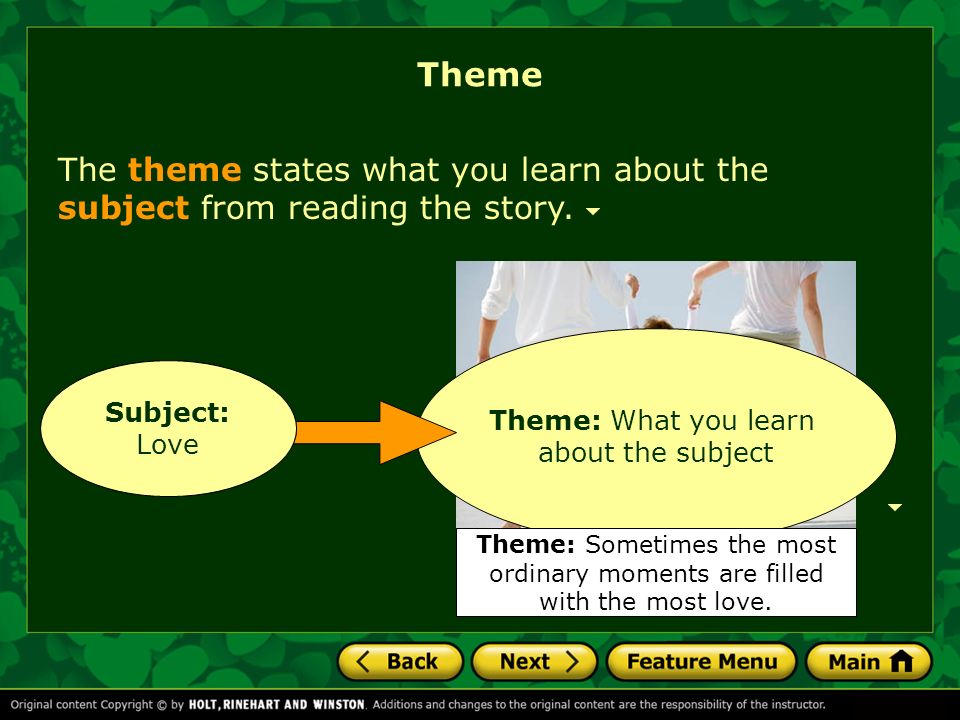 Theme

The theme states what you learn about the subject from reading the story.

Subject: Love

Theme: What you learn about the subject

Theme: Sometimes the most ordinary moments are filled with the most love.

Back
Next
Feature Menu
Main

Original content Copyright © by HOLT, RINEHART AND WINSTON. Additions and changes to the original content are the responsibility of the instructor.